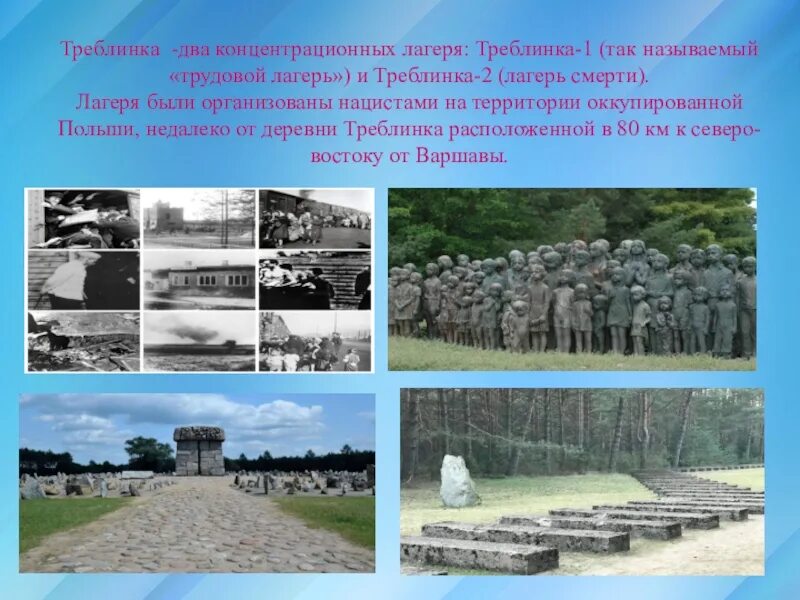 Треблинка -два концентрационных лагеря: Треблинка-1 (так называемый «трудовой лагерь») и Треблинка-2 (лагерь смерти).
Лагеря были организованы нацистами на территории оккупированной Польши, недалеко от деревни Треблинка расположенной в 80 км к северо-востоку от Варшавы.